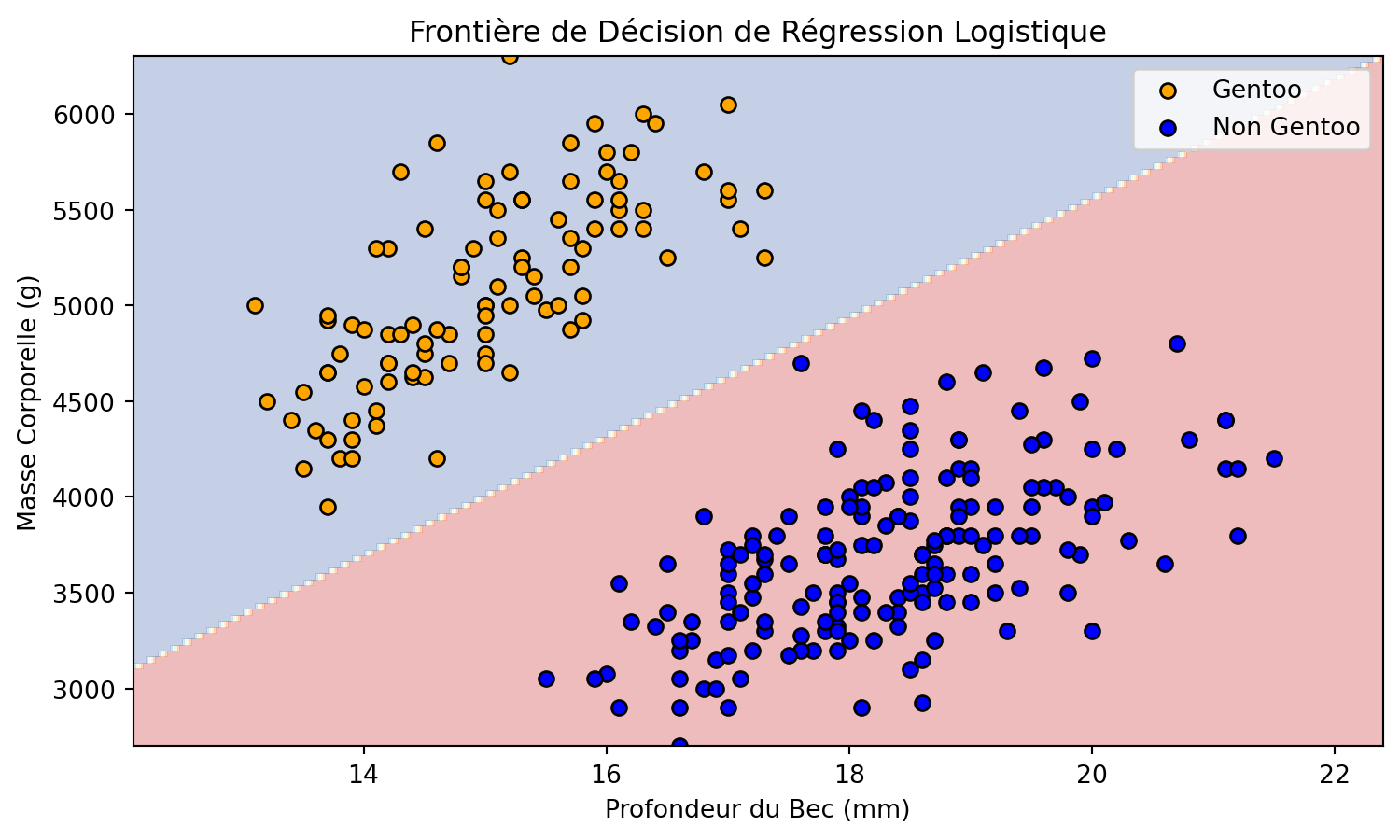 Frontière de Décision de Régression Logistique

Gentoo
Non Gentoo

Masse Corporelle (g)

6000
5500
5000
4500
4000
3500
3000

14
16
18
20
22

Profondeur du Bec (mm)